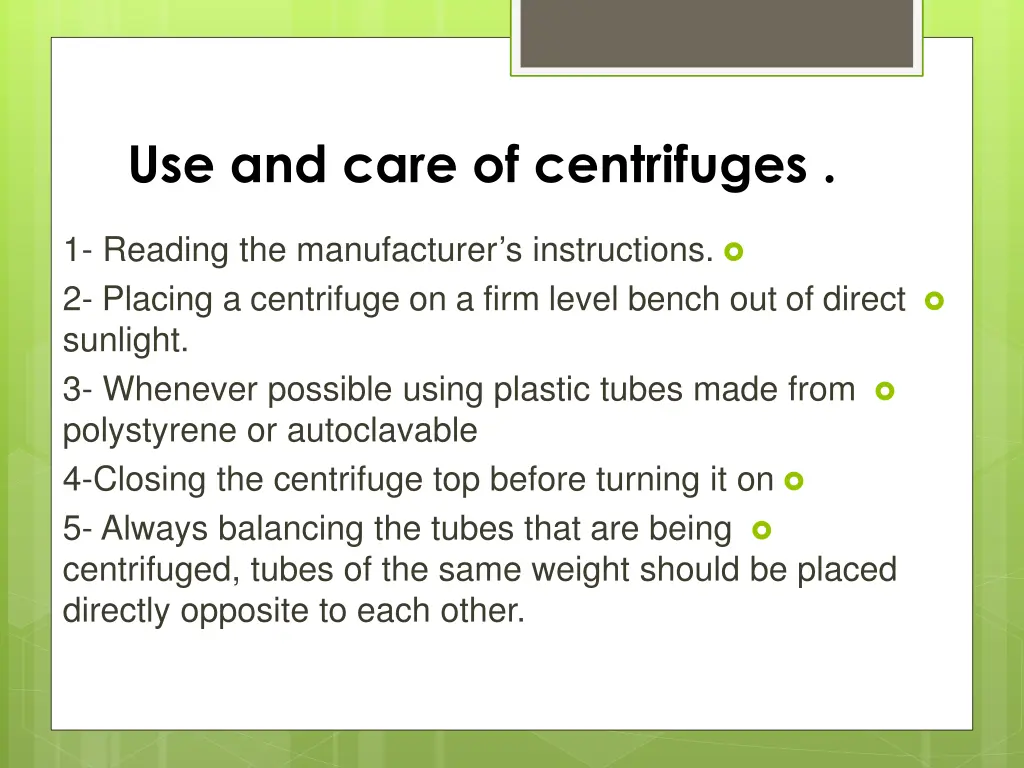 Use and care of centrifuges .

1- Reading the manufacturer’s instructions.

2- Placing a centrifuge on a firm level bench out of direct sunlight.

3- Whenever possible using plastic tubes made from polystyrene or autoclavable

4-Closing the centrifuge top before turning it on

5- Always balancing the tubes that are being centrifuged, tubes of the same weight should be placed directly opposite to each other.